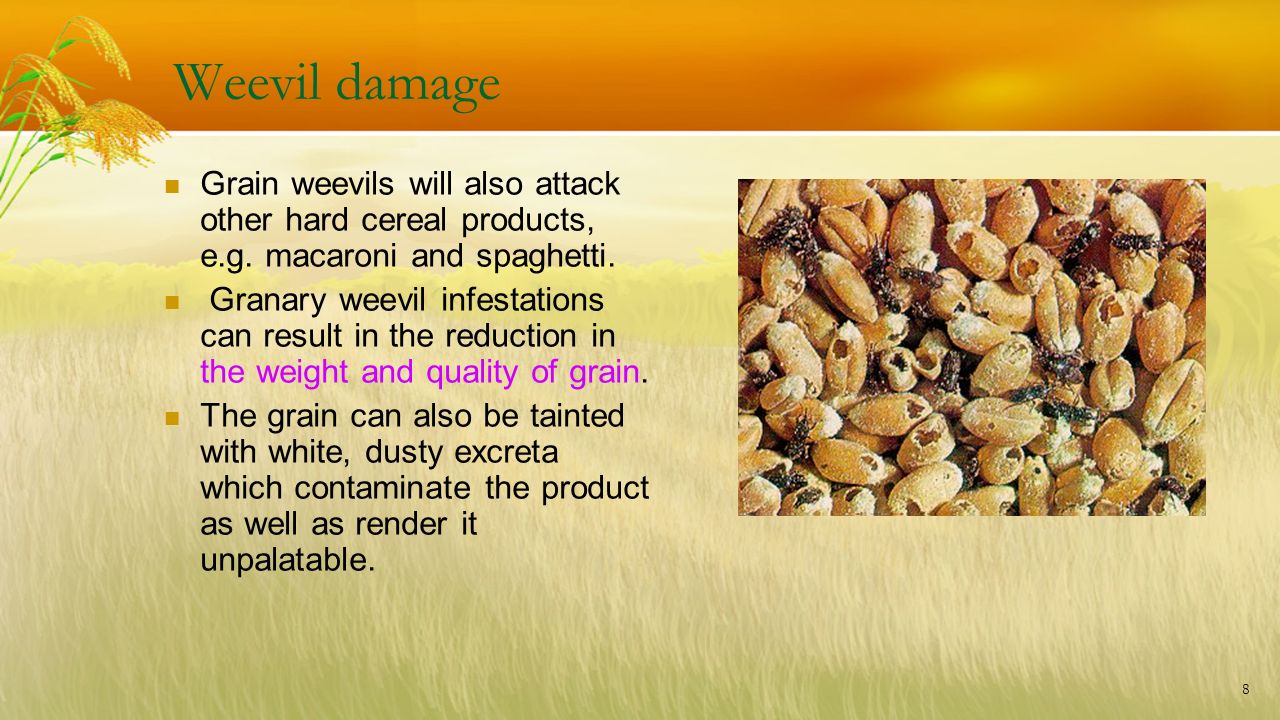 Weevil damage

Grain weevils will also attack other hard cereal products, e.g. macaroni and spaghetti.

Granary weevil infestations can result in the reduction in the weight and quality of grain.

The grain can also be tainted with white, dusty excreta which contaminate the product as well as render it unpalatable.

8